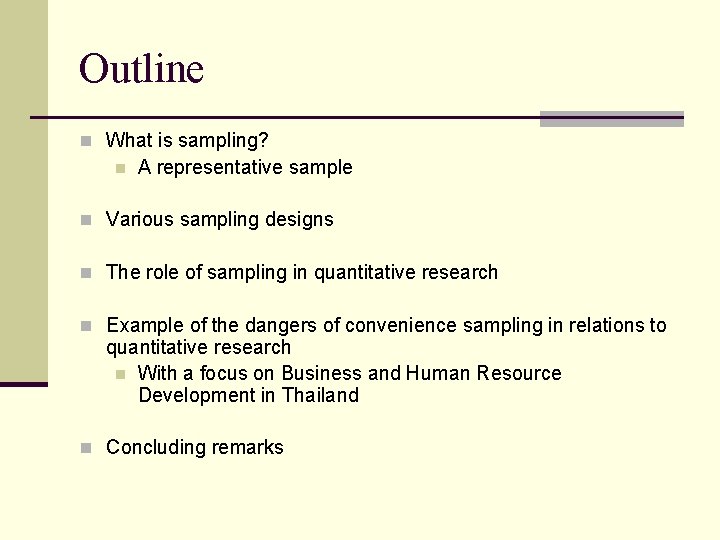 Outline

What is sampling?

A representative sample

Various sampling designs

The role of sampling in quantitative research

Example of the dangers of convenience sampling in relations to quantitative research

With a focus on Business and Human Resource Development in Thailand

Concluding remarks